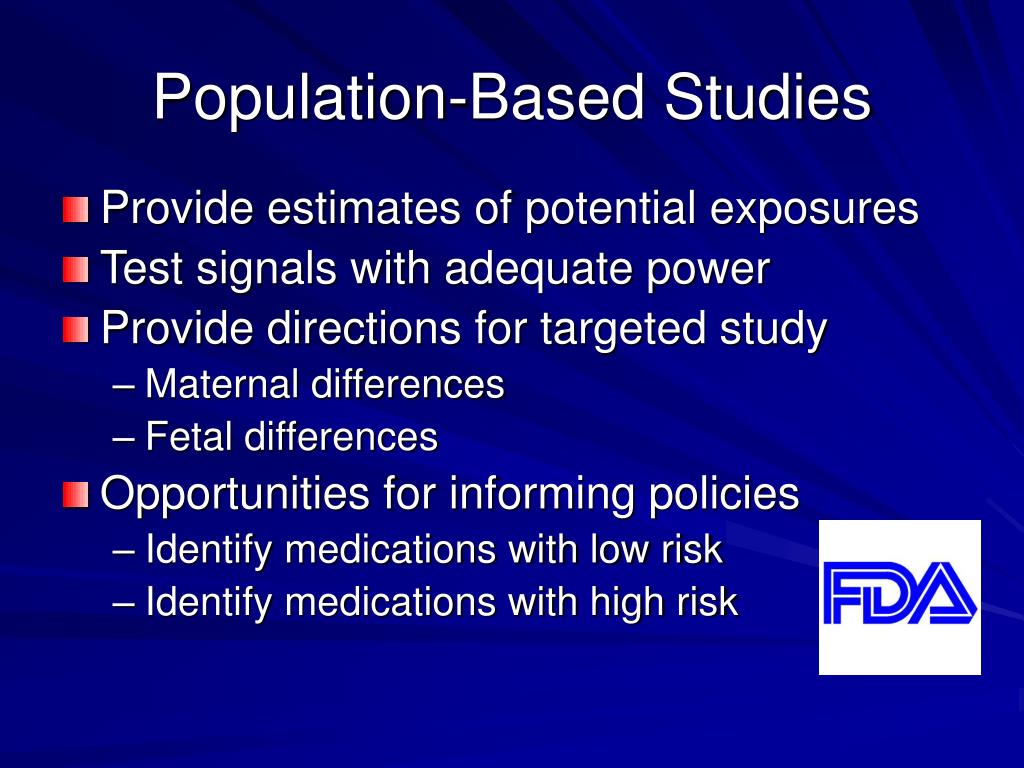 Population-Based Studies

Provide estimates of potential exposures
Test signals with adequate power
Provide directions for targeted study
– Maternal differences
– Fetal differences
Opportunities for informing policies
– Identify medications with low risk
– Identify medications with high risk

FDA